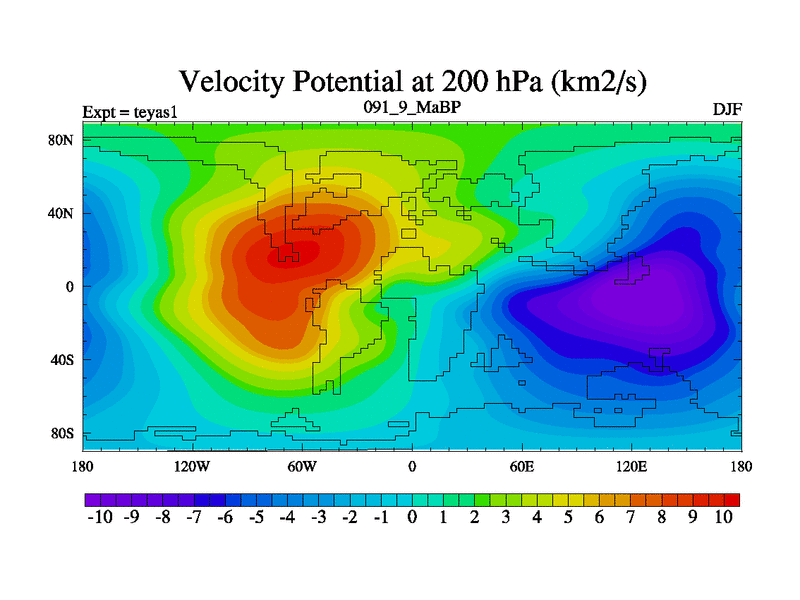 Velocity Potential at 200 hPa (km2/s)

Expt = teyas1

091_9_MaBP

DJF

80N
40N
0
40S
80S

180 120W 60W 0 60E 120E 180

-10 -9 -8 -7 -6 -5 -4 -3 -2 -1 0 1 2 3 4 5 6 7 8 9 10